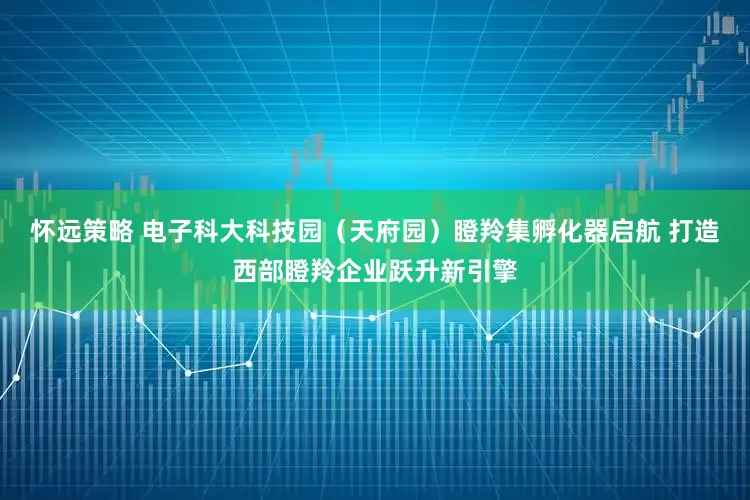 怀远策略 电子科大科技园（天府园）瞪羚集孵化器启航 打造西部瞪羚企业跃升新引擎